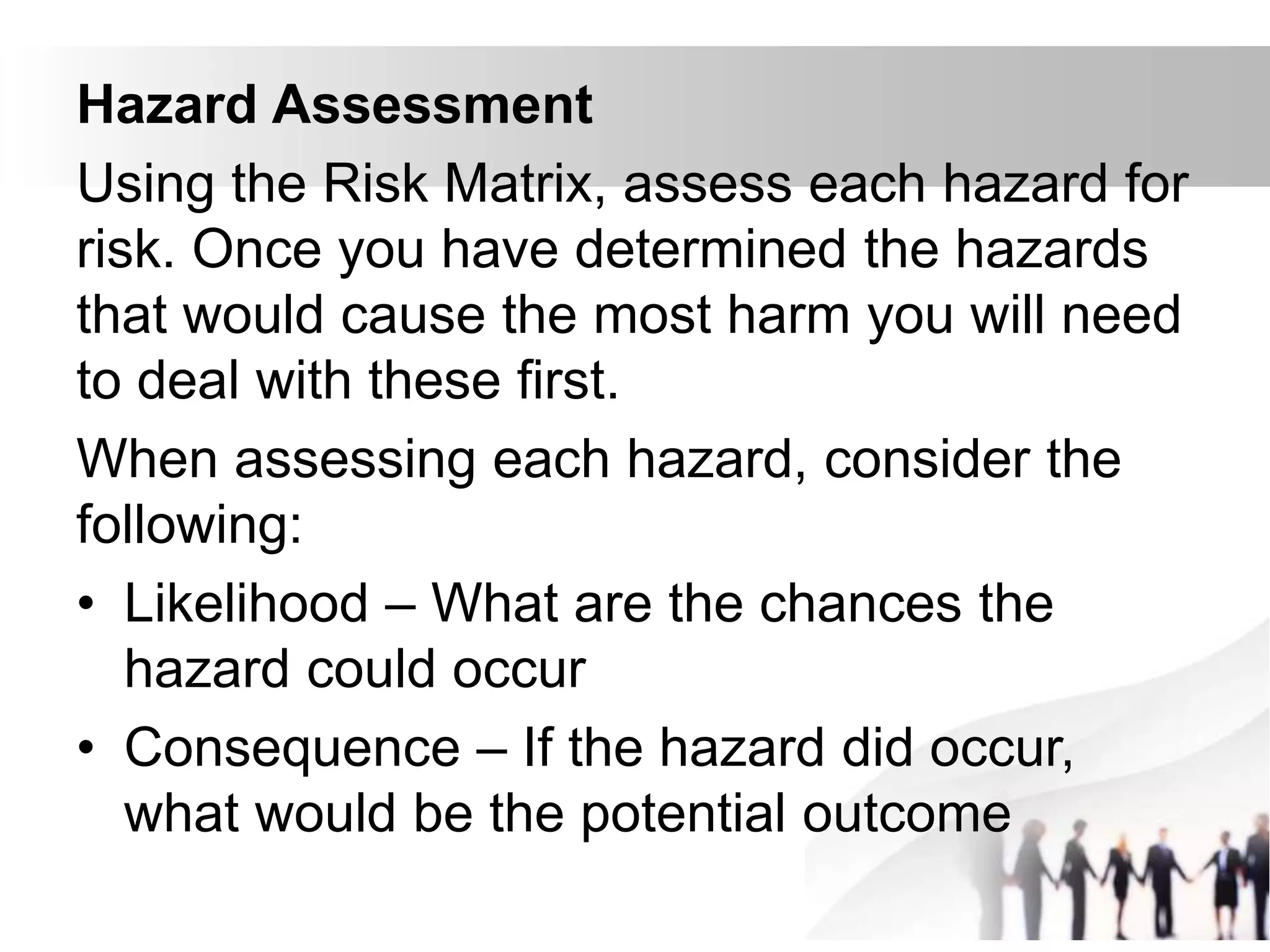 Hazard Assessment

Using the Risk Matrix, assess each hazard for risk. Once you have determined the hazards that would cause the most harm you will need to deal with these first.

When assessing each hazard, consider the following:

• Likelihood – What are the chances the hazard could occur
• Consequence – If the hazard did occur, what would be the potential outcome